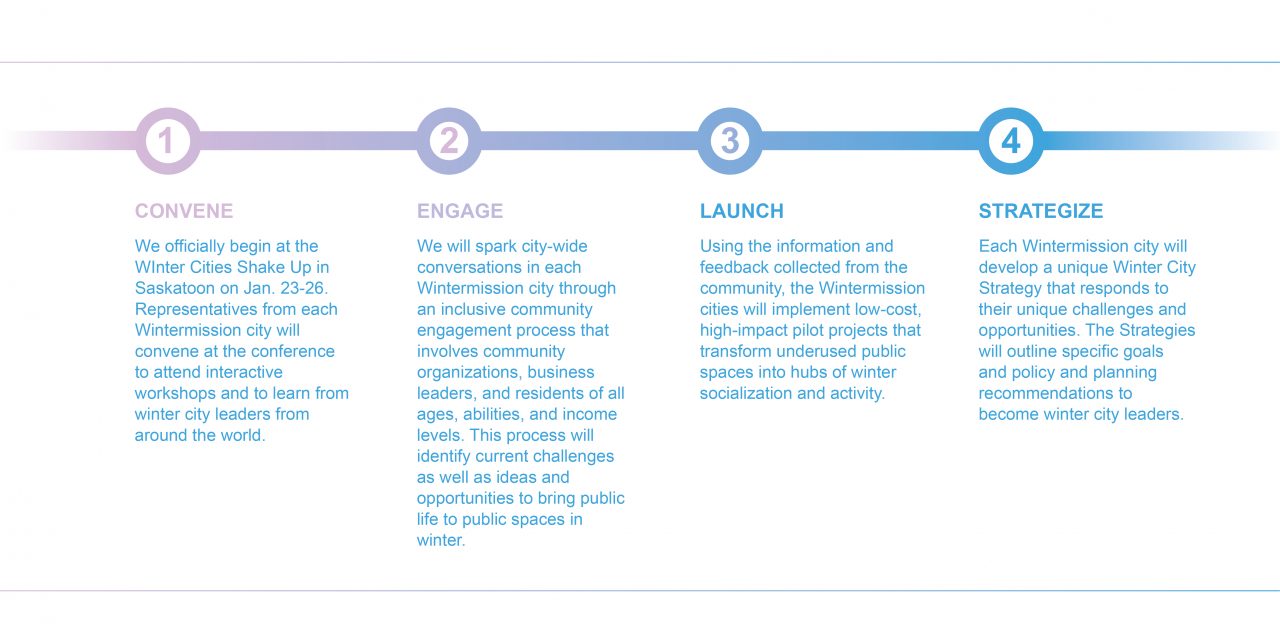 1

CONVENE

We officially begin at the WInter Cities Shake Up in Saskatoon on Jan. 23-26. Representatives from each Wintermission city will convene at the conference to attend interactive workshops and to learn from winter city leaders from around the world.

2

ENGAGE

We will spark city-wide conversations in each Wintermission city through an inclusive community engagement process that involves community organizations, business leaders, and residents of all ages, abilities, and income levels. This process will identify current challenges as well as ideas and opportunities to bring public life to public spaces in winter.

3

LAUNCH

Using the information and feedback collected from the community, the Wintermission cities will implement low-cost, high-impact pilot projects that transform underused public spaces into hubs of winter socialization and activity.

4

STRATEGIZE

Each Wintermission city will develop a unique Winter City Strategy that responds to their unique challenges and opportunities. The Strategies will outline specific goals and policy and planning recommendations to become winter city leaders.